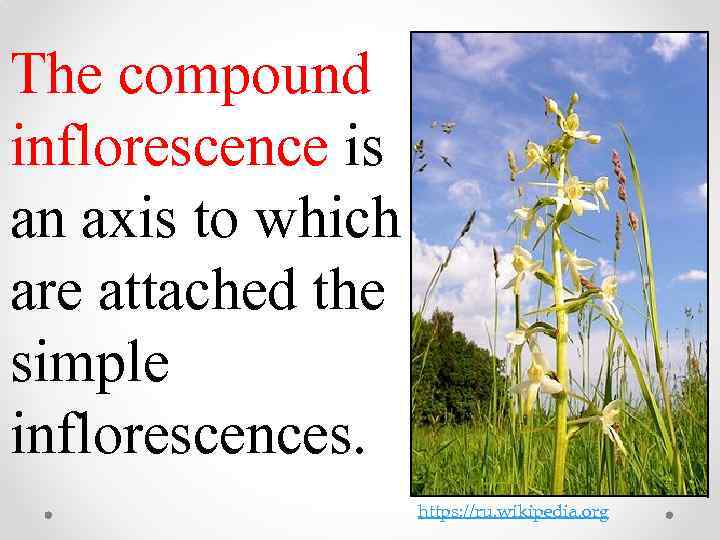 The compound inflorescence is an axis to which are attached the simple inflorescences.

https://ru.wikipedia.org